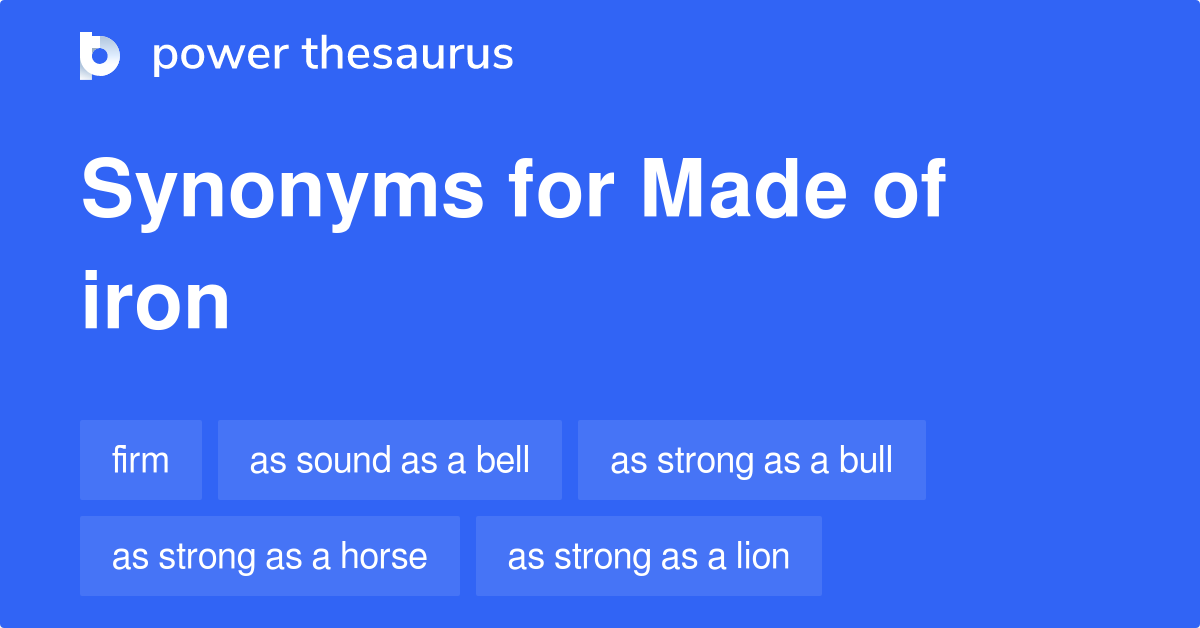 power thesaurus

Synonyms for Made of iron

firm
as sound as a bell
as strong as a bull
as strong as a horse
as strong as a lion